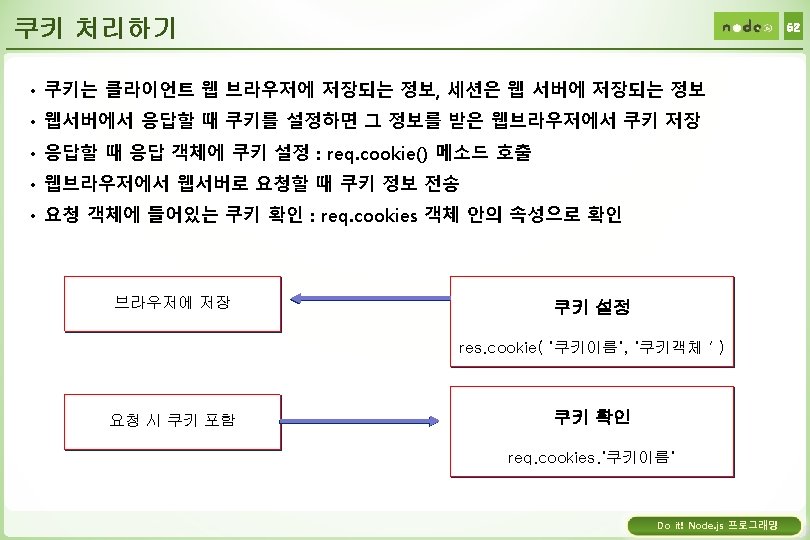 쿠키 처리하기

node 62

• 쿠키는 클라이언트 웹 브라우저에 저장되는 정보, 세션은 웹 서버에 저장되는 정보
• 웹서버에서 응답할 때 쿠키를 설정하면 그 정보를 받은 웹브라우저에서 쿠키 저장
• 응답할 때 응답 객체에 쿠키 설정 : req.cookie() 메소드 호출
• 웹브라우저에서 웹서버로 요청할 때 쿠키 정보 전송
• 요청 객체에 들어있는 쿠키 확인 : req.cookies 객체 안의 속성으로 확인

브라우저에 저장

쿠키 설정

res.cookie( '쿠키이름', '쿠키객체 ' )

요청 시 쿠키 포함

쿠키 확인

req.cookies.'쿠키이름'

Do it! Node.js 프로그래밍